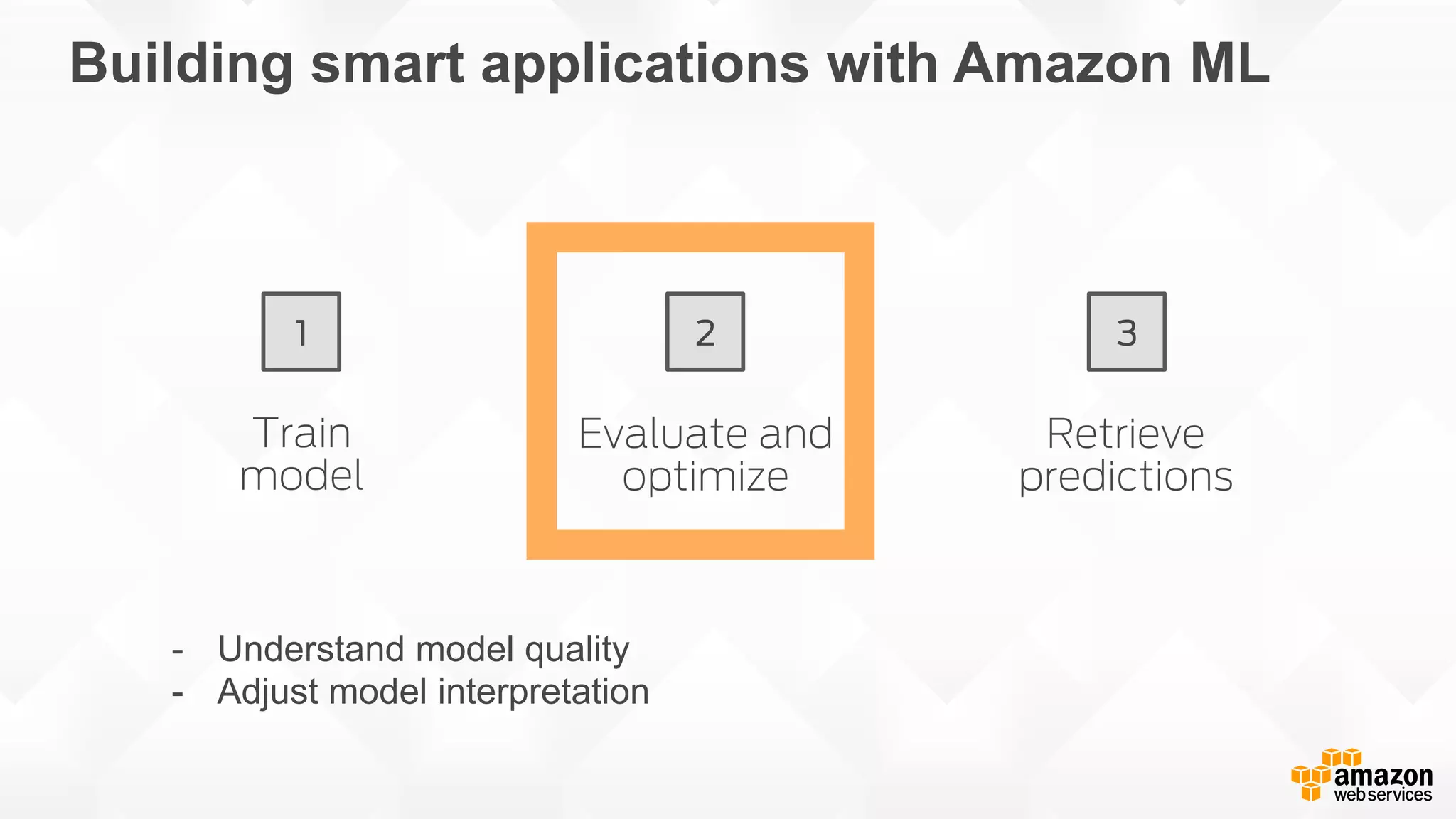 Building smart applications with Amazon ML

1

Train model

2

Evaluate and optimize

3

Retrieve predictions

- Understand model quality
- Adjust model interpretation

amazon web services